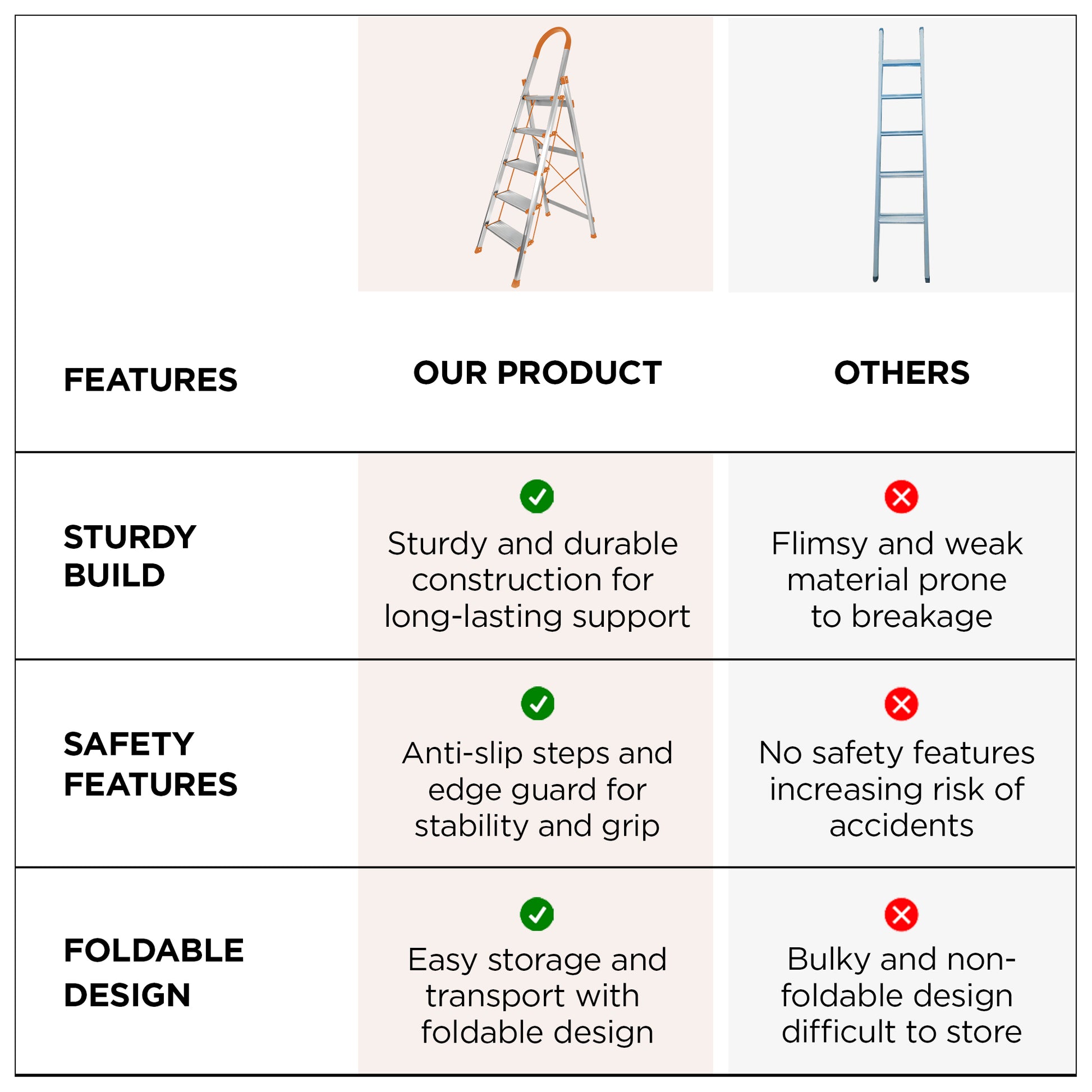 | FEATURES | OUR PRODUCT | OTHERS |
|---|---|---|
| STURDY BUILD | Sturdy and durable construction for long-lasting support | Flimsy and weak material prone to breakage |
| SAFETY FEATURES | Anti-slip steps and edge guard for stability and grip | No safety features increasing risk of accidents |
| FOLDABLE DESIGN | Easy storage and transport with foldable design | Bulky and non-foldable design difficult to store |